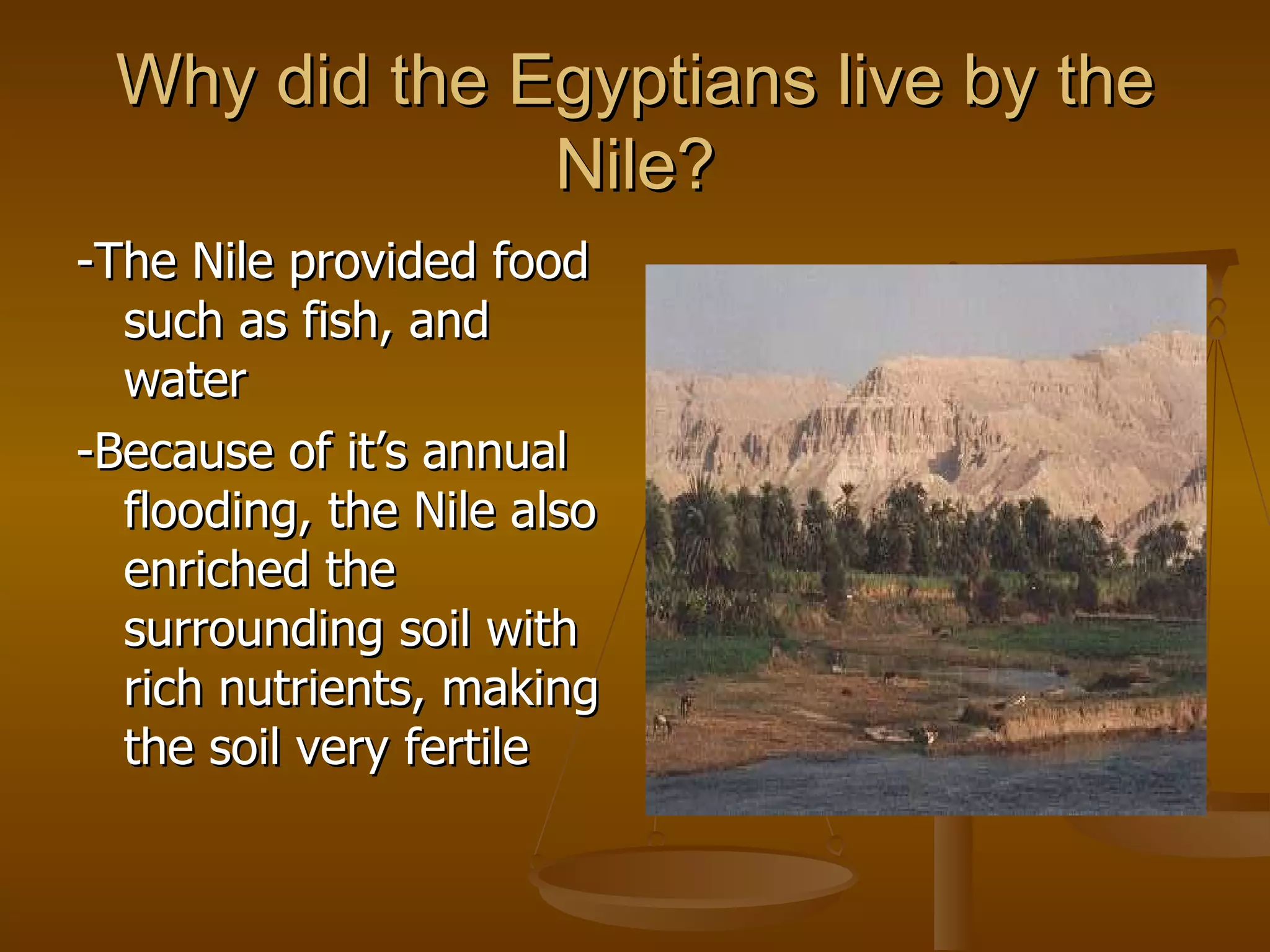 Why did the Egyptians live by the Nile?

-The Nile provided food such as fish, and water

-Because of it’s annual flooding, the Nile also enriched the surrounding soil with rich nutrients, making the soil very fertile